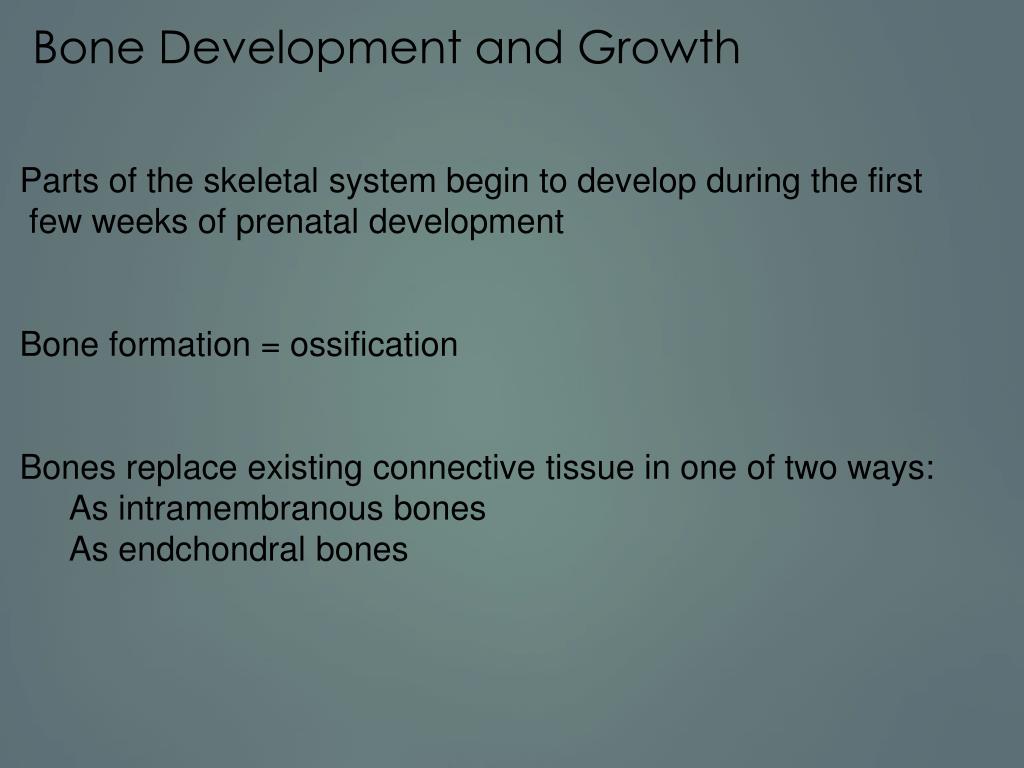 Bone Development and Growth

Parts of the skeletal system begin to develop during the first few weeks of prenatal development

Bone formation = ossification

Bones replace existing connective tissue in one of two ways:
As intramembranous bones
As endchondral bones